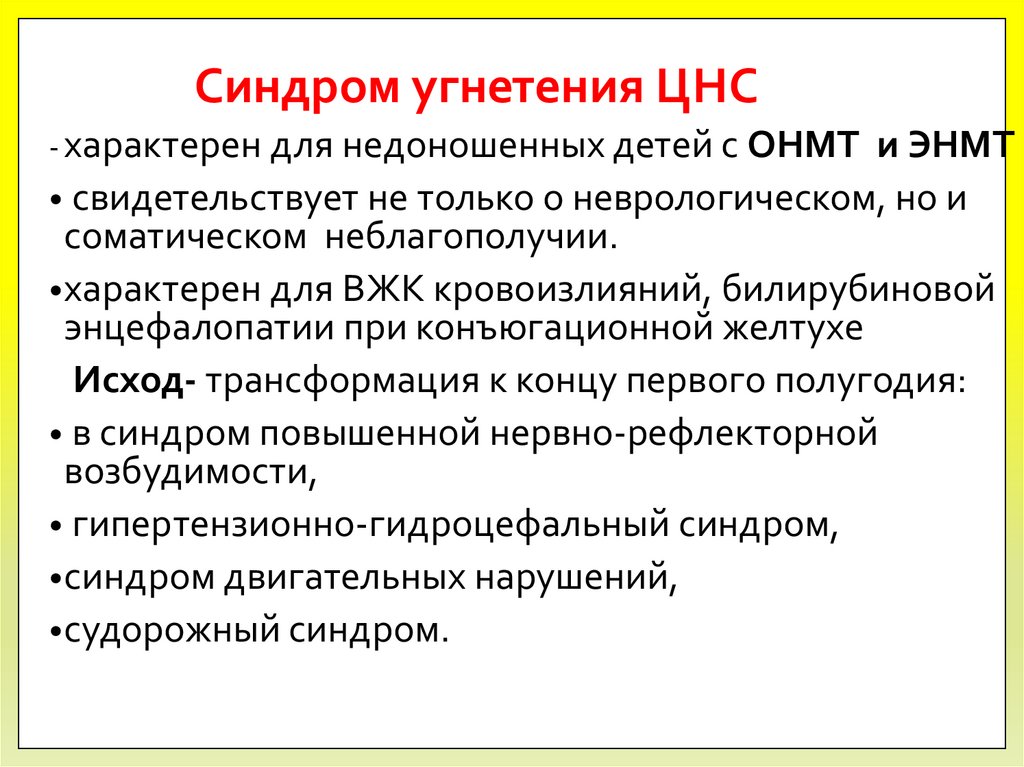 Синдром угнетения ЦНС

- характерен для недоношенных детей с ОНМТ и ЭНМТ

• свидетельствует не только о неврологическом, но и соматическом неблагополучии.

•характерен для ВЖК кровоизлияний, билирубиновой энцефалопатии при конъюгационной желтухе

Исход- трансформация к концу первого полугодия:

• в синдром повышенной нервно-рефлекторной возбудимости,

• гипертензионно-гидроцефальный синдром,

•синдром двигательных нарушений,

•судорожный синдром.